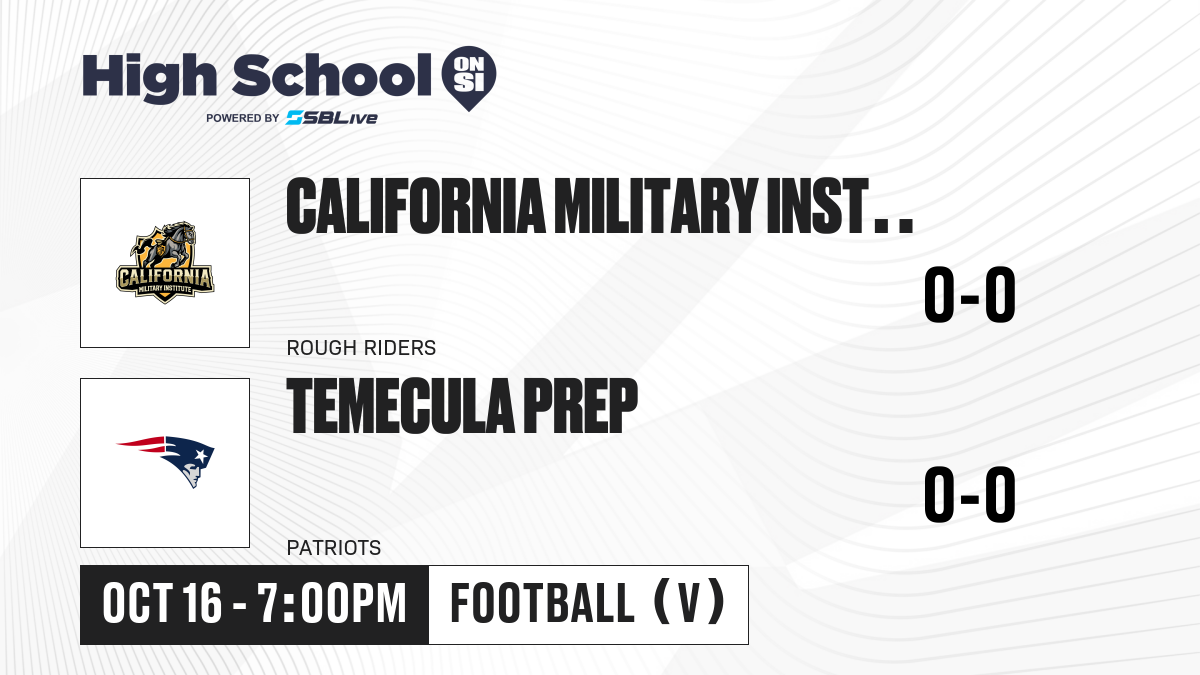 High School ON SI
POWERED BY SBLive

CALIFORNIA
MILITARY INSTITUTE

CALIFORNIA MILITARY INST . .
0-0
ROUGH RIDERS

TEMECULA PREP
0-0
PATRIOTS

OCT 16 - 7:00PM
FOOTBALL (V)